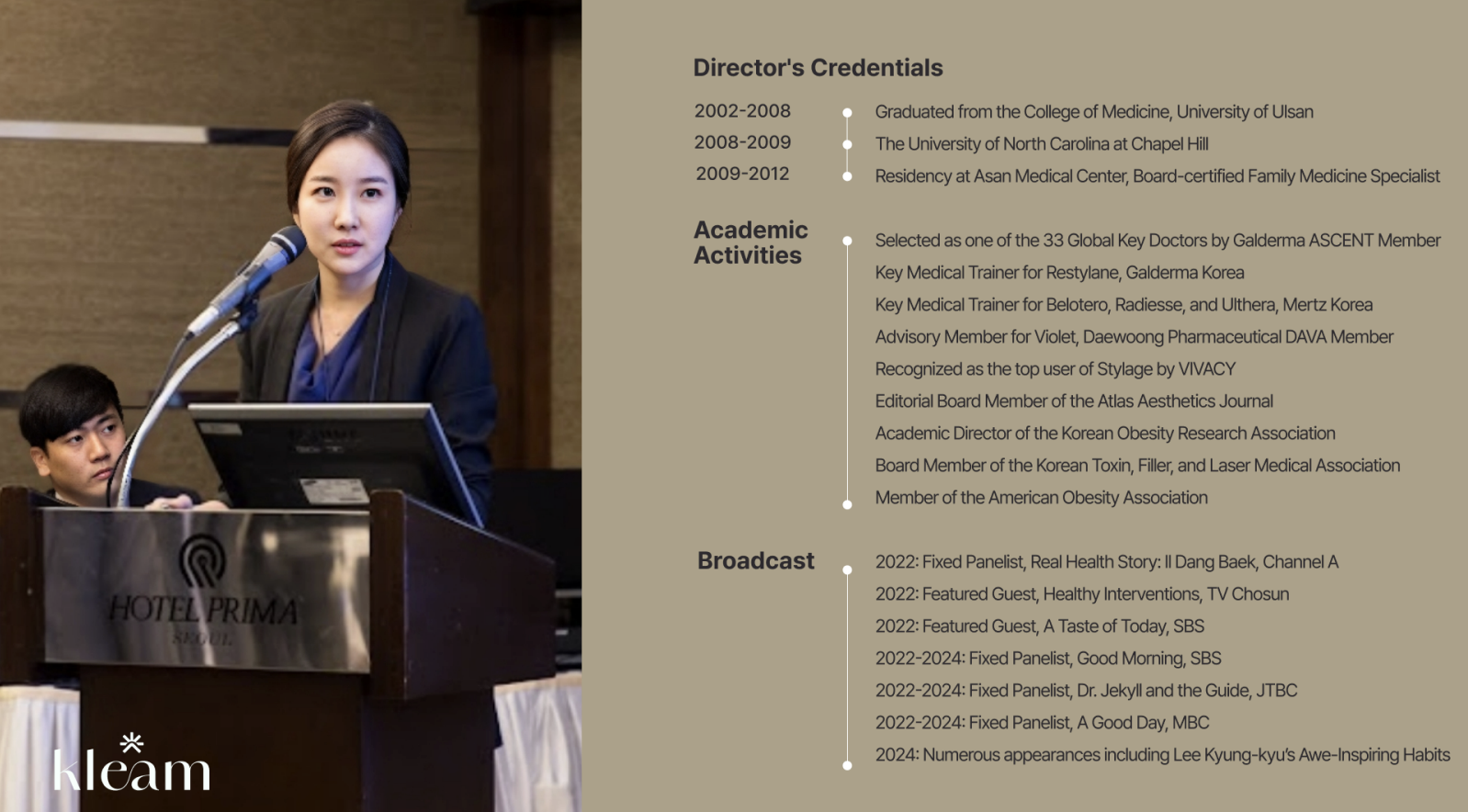 HOTEL PRIMA
SEOUL

kleam

Director's Credentials

2002-2008 Graduated from the College of Medicine, University of Ulsan
2008-2009 The University of North Carolina at Chapel Hill
2009-2012 Residency at Asan Medical Center, Board-certified Family Medicine Specialist

Academic Activities

Selected as one of the 33 Global Key Doctors by Galderma ASCENT Member
Key Medical Trainer for Restylane, Galderma Korea
Key Medical Trainer for Belotero, Radiesse, and Ulthera, Mertz Korea
Advisory Member for Violet, Daewoong Pharmaceutical DAVA Member
Recognized as the top user of Stylage by VIVACY
Editorial Board Member of the Atlas Aesthetics Journal
Academic Director of the Korean Obesity Research Association
Board Member of the Korean Toxin, Filler, and Laser Medical Association
Member of the American Obesity Association

Broadcast

2022: Fixed Panelist, Real Health Story: Il Dang Baek, Channel A
2022: Featured Guest, Healthy Interventions, TV Chosun
2022: Featured Guest, A Taste of Today, SBS
2022-2024: Fixed Panelist, Good Morning, SBS
2022-2024: Fixed Panelist, Dr. Jekyll and the Guide, JTBC
2022-2024: Fixed Panelist, A Good Day, MBC
2024: Numerous appearances including Lee Kyung-kyu's Awe-Inspiring Habits